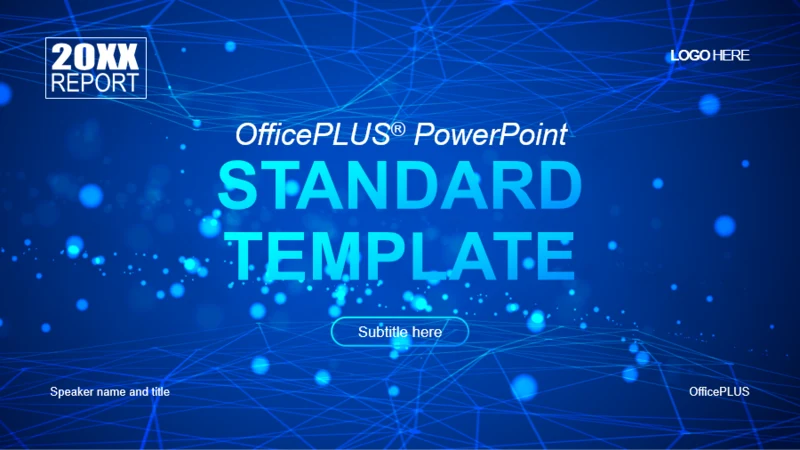 20XX
REPORT

LOGO HERE

OfficePLUS® PowerPoint
STANDARD
TEMPLATE

Subtitle here

Speaker name and title

OfficePLUS